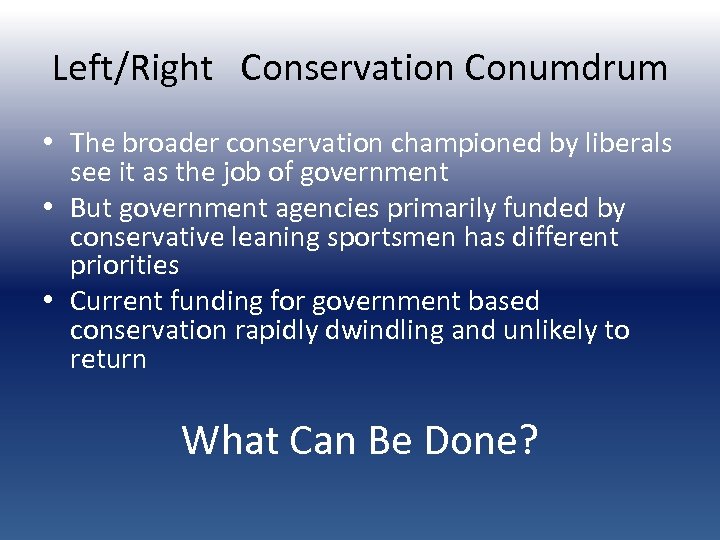 Left/Right Conservation Conumdrum

• The broader conservation championed by liberals see it as the job of government
• But government agencies primarily funded by conservative leaning sportsmen has different priorities
• Current funding for government based conservation rapidly dwindling and unlikely to return

What Can Be Done?